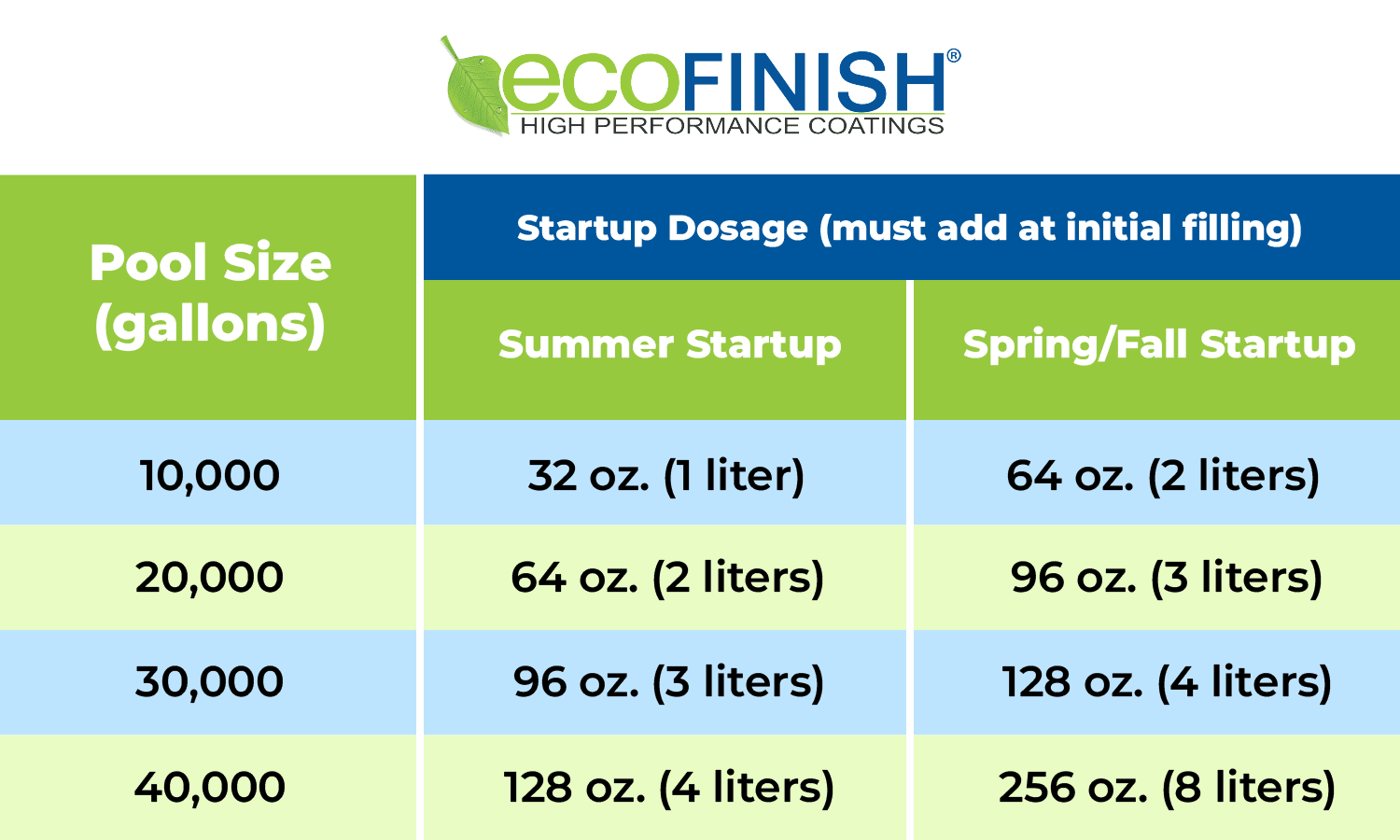 ecoFINISH®
HIGH PERFORMANCE COATINGS

| Pool Size (gallons) | Startup Dosage (must add at initial filling) | |
|---|---|---|
| | Summer Startup | Spring/Fall Startup |
| 10,000 | 32 oz. (1 liter) | 64 oz. (2 liters) |
| 20,000 | 64 oz. (2 liters) | 96 oz. (3 liters) |
| 30,000 | 96 oz. (3 liters) | 128 oz. (4 liters) |
| 40,000 | 128 oz. (4 liters) | 256 oz. (8 liters) |